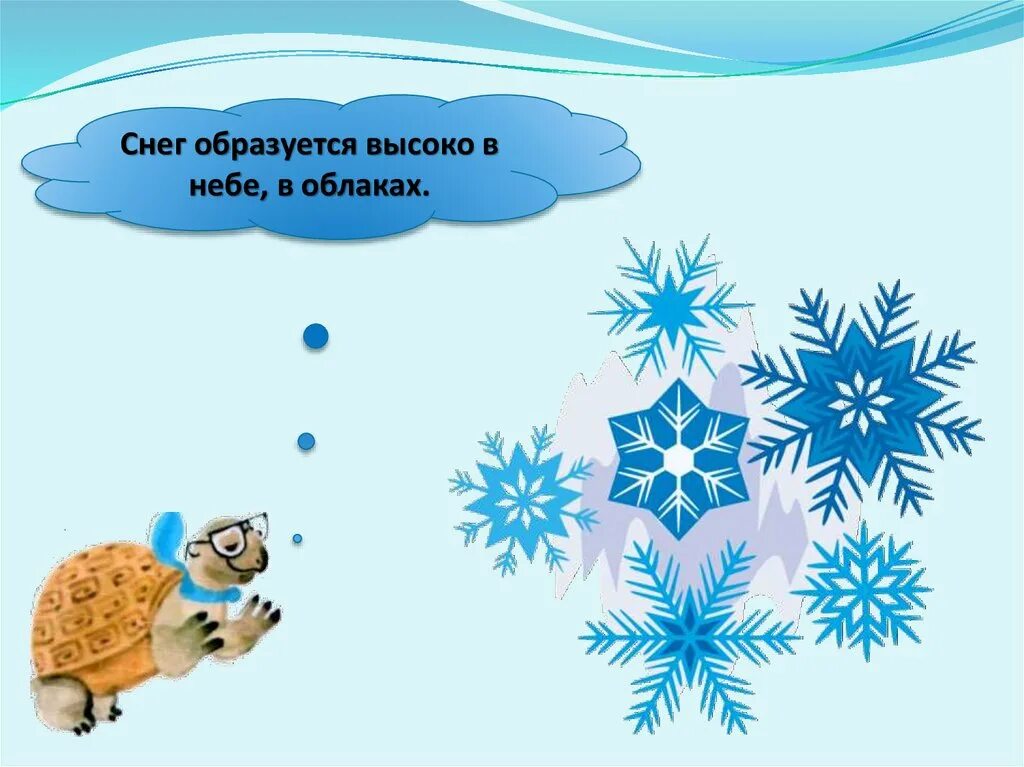 Снег образуется высоко в небе, в облаках.